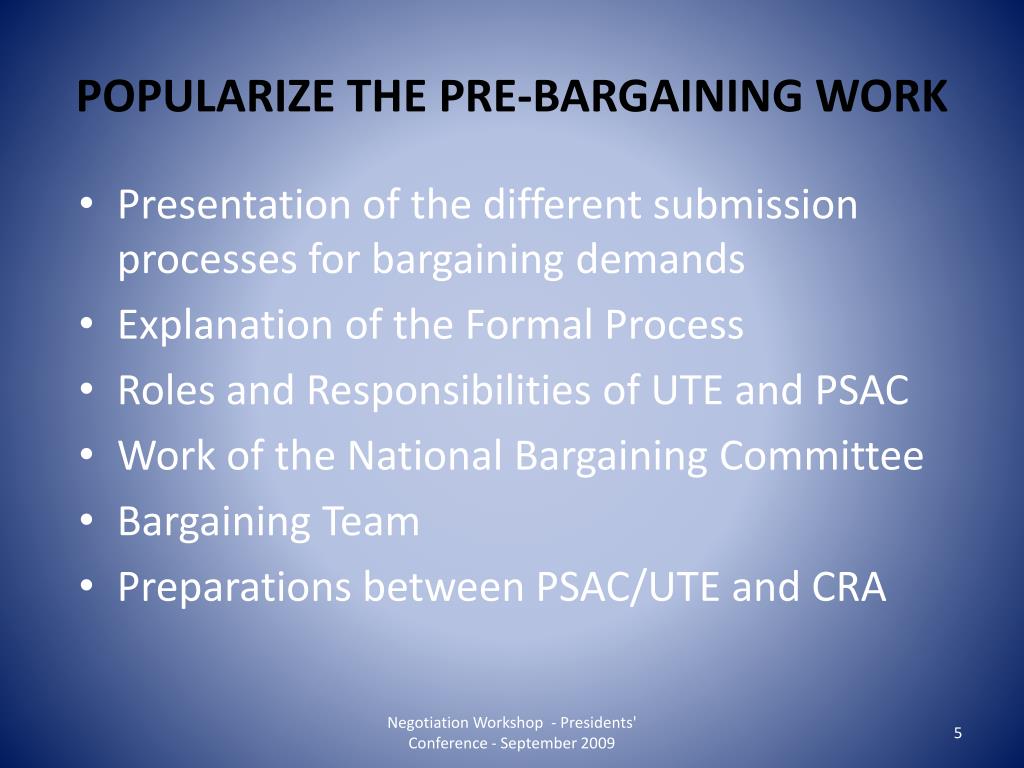 POPULARIZE THE PRE-BARGAINING WORK

• Presentation of the different submission processes for bargaining demands
• Explanation of the Formal Process
• Roles and Responsibilities of UTE and PSAC
• Work of the National Bargaining Committee
• Bargaining Team
• Preparations between PSAC/UTE and CRA

Negotiation Workshop - Presidents' Conference - September 2009

5